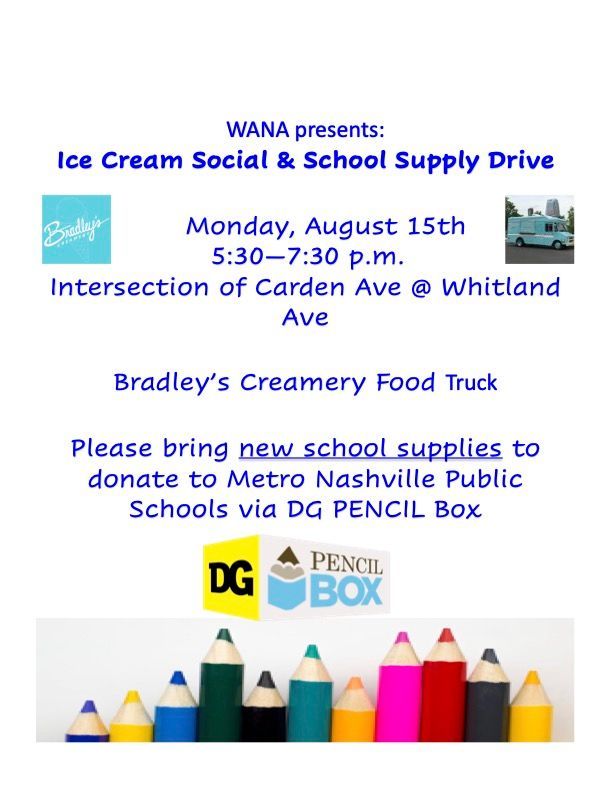 WANA presents:
Ice Cream Social & School Supply Drive

Bradley's

Monday, August 15th
5:30—7:30 p.m.
Intersection of Carden Ave @ Whitland Ave

Bradley's Creamery Food Truck

Please bring new school supplies to donate to Metro Nashville Public Schools via DG PENCIL Box

DG PENCIL BOX